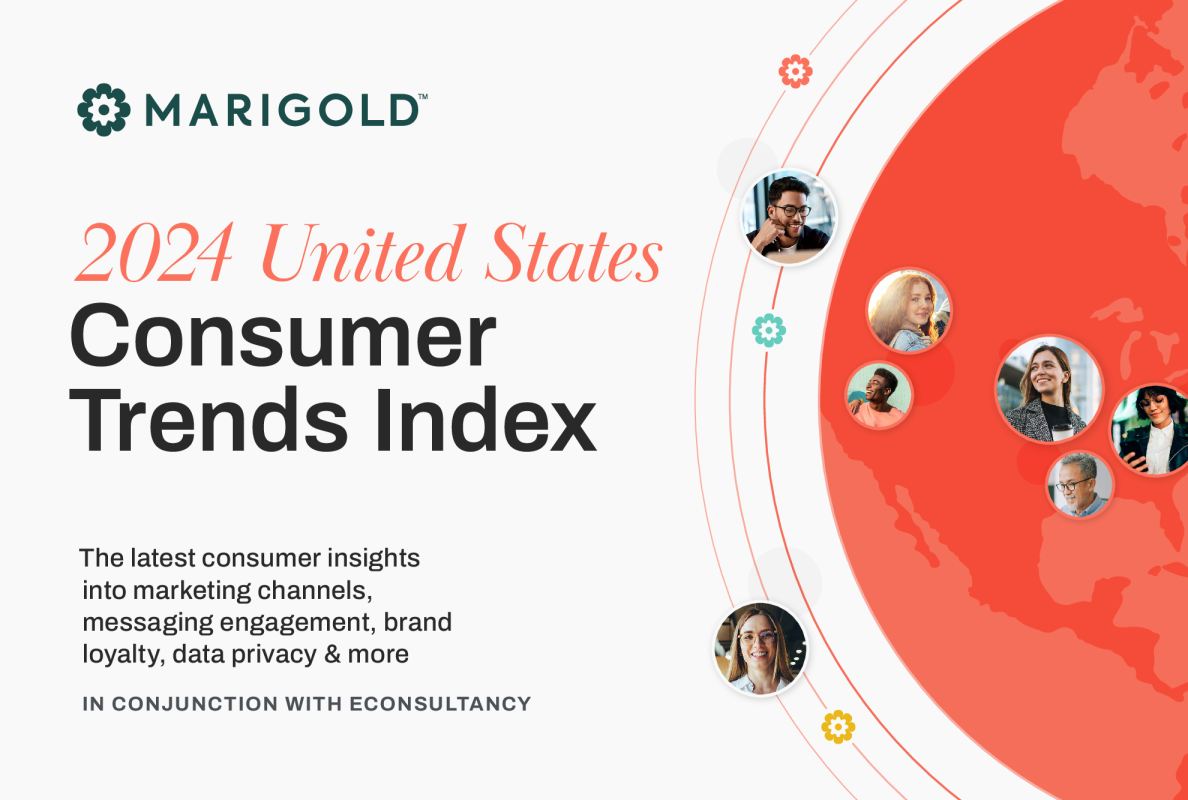 MARIGOLD™

2024 United States

Consumer Trends Index

The latest consumer insights into marketing channels, messaging engagement, brand loyalty, data privacy & more

IN CONJUNCTION WITH ECONSULTANCY